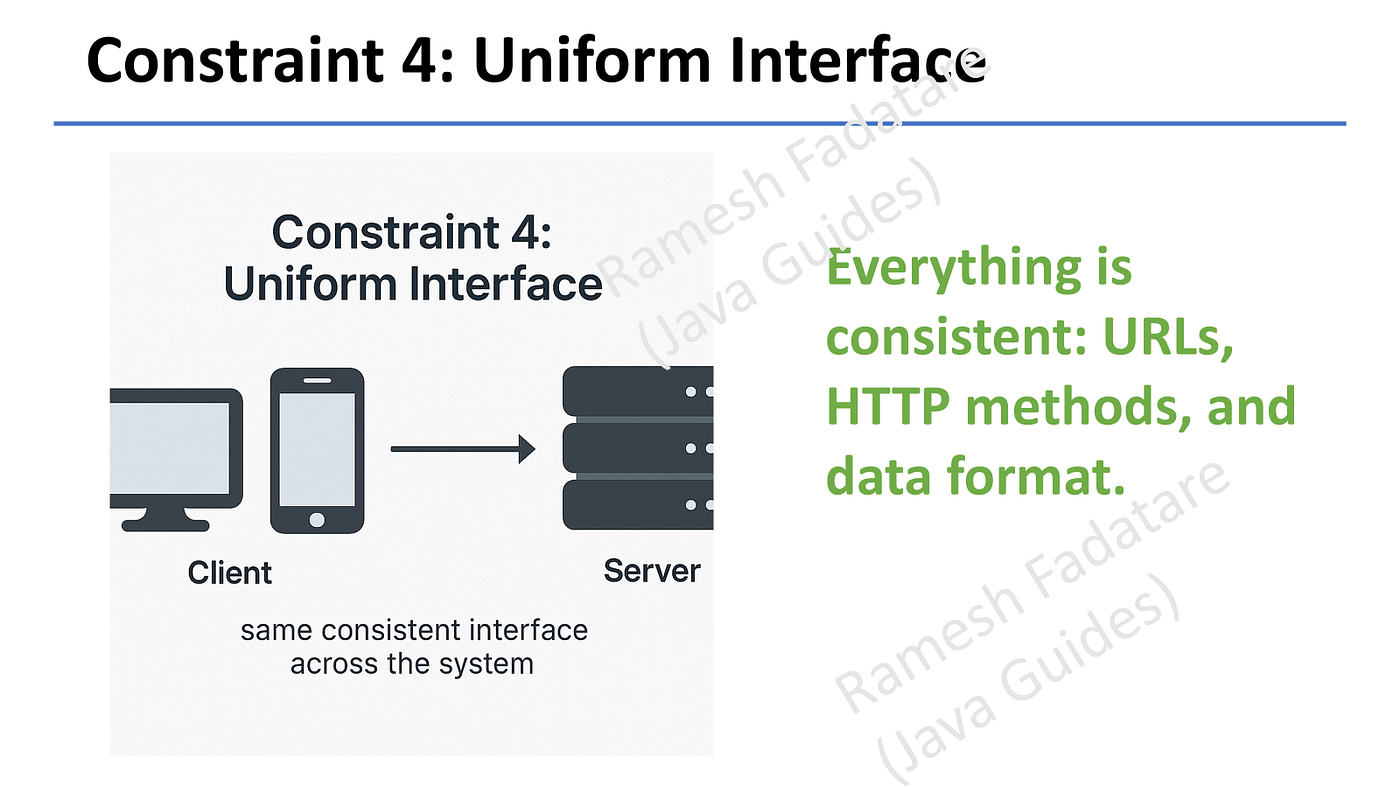 Constraint 4: Uniform Interface

Constraint 4:
Uniform Interface

Client

Server

same consistent interface across the system

Ramesh Fadatare (Java Guides)

Everything is consistent: URLs, HTTP methods, and data format.

Ramesh Fadatare (Java Guides)